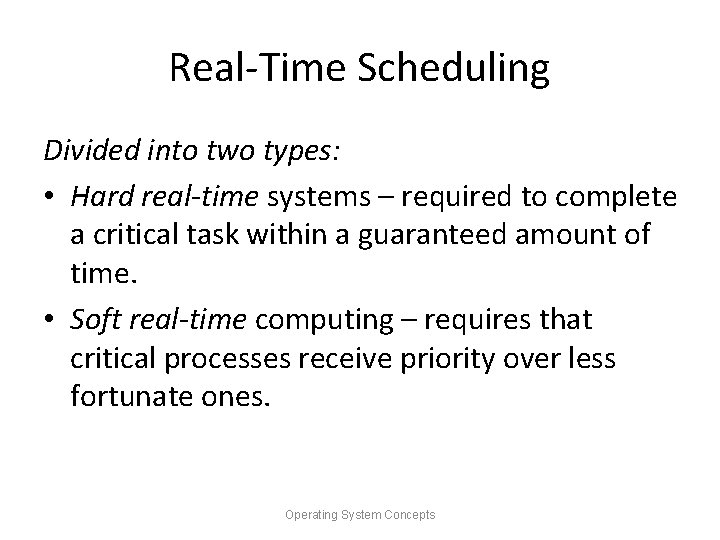 Real-Time Scheduling

Divided into two types:

• Hard real-time systems – required to complete a critical task within a guaranteed amount of time.

• Soft real-time computing – requires that critical processes receive priority over less fortunate ones.

Operating System Concepts